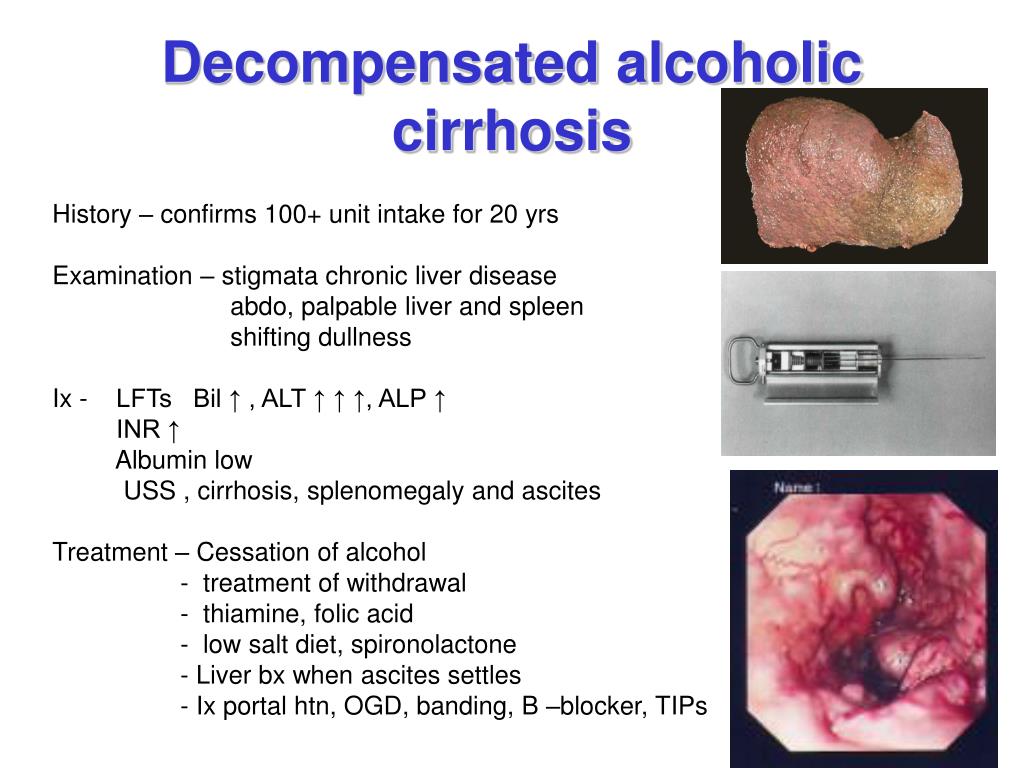 Decompensated alcoholic cirrhosis

History – confirms 100+ unit intake for 20 yrs

Examination – stigmata chronic liver disease
abdo, palpable liver and spleen
shifting dullness

Ix - LFTs Bil ↑ , ALT ↑ ↑ ↑, ALP ↑
INR ↑
Albumin low
USS , cirrhosis, splenomegaly and ascites

Treatment – Cessation of alcohol
- treatment of withdrawal
- thiamine, folic acid
- low salt diet, spironolactone
- Liver bx when ascites settles
- Ix portal htn, OGD, banding, B –blocker, TIPs

Name :